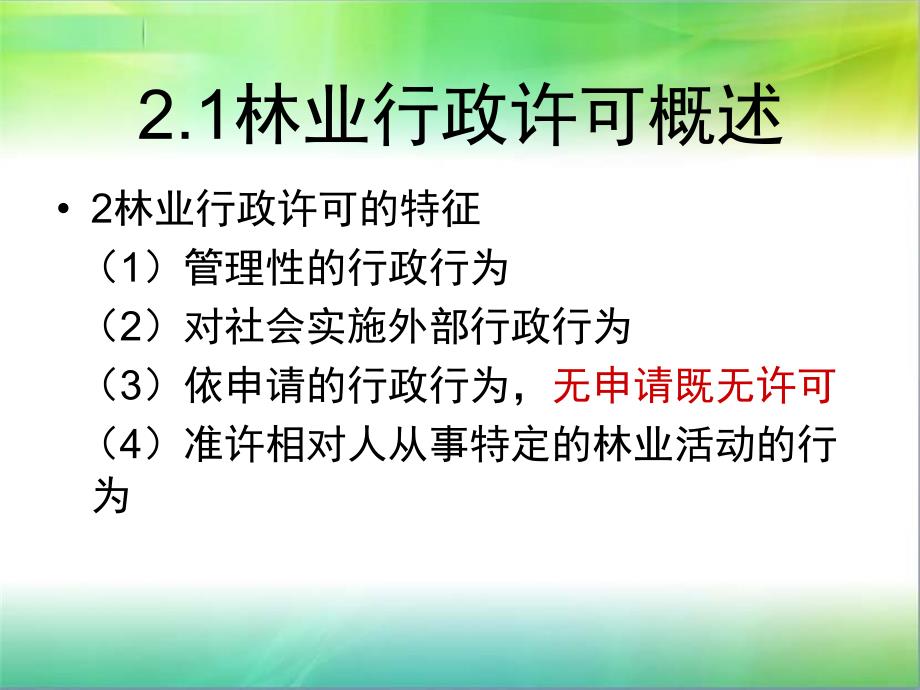 2.1林业行政许可概述

• 2林业行政许可的特征

（1）管理性的行政行为

（2）对社会实施外部行政行为

（3）依申请的行政行为，无申请既无许可

（4）准许相对人从事特定的林业活动的行为